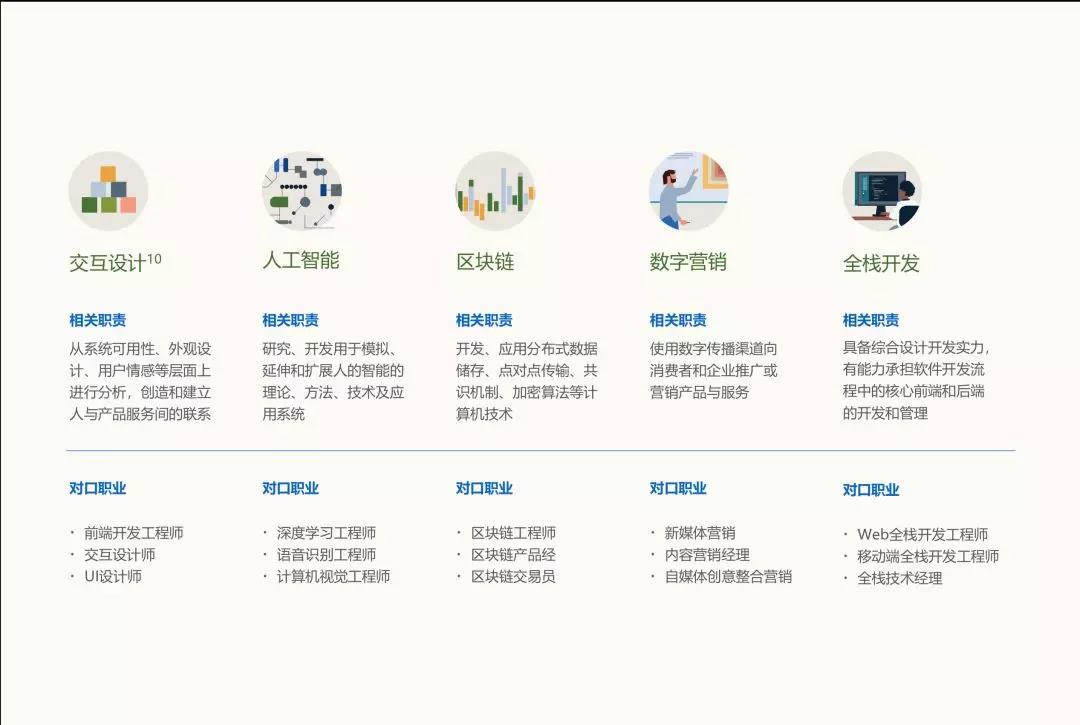 交互设计$^{10}$

相关职责

从系统可用性、外观设计、用户情感等层面上进行分析，创造和建立人与产品服务间的联系

对口职业

· 前端开发工程师
· 交互设计师
· UI设计师

人工智能

相关职责

研究、开发用于模拟、延伸和扩展人的智能的理论、方法、技术及应用系统

对口职业

· 深度学习工程师
· 语音识别工程师
· 计算机视觉工程师

区块链

相关职责

开发、应用分布式数据储存、点对点传输、共识机制、加密算法等计算机技术

对口职业

· 区块链工程师
· 区块链产品经
· 区块链交易员

数字营销

相关职责

使用数字传播渠道向消费者和企业推广或营销产品与服务

对口职业

· 新媒体营销
· 内容营销经理
· 自媒体创意整合营销

全栈开发

相关职责

具备综合设计开发实力，有能力承担软件开发流程中的核心前端和后端的开发和管理

对口职业

· Web全栈开发工程师
· 移动端全栈开发工程师
· 全栈技术经理